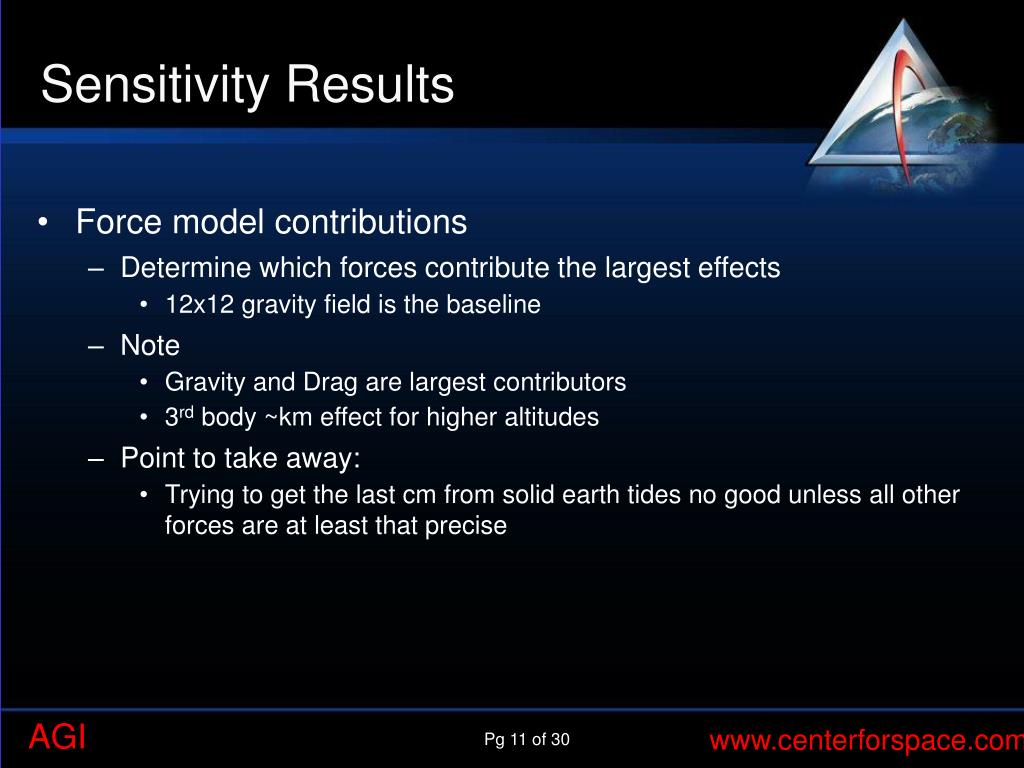 Sensitivity Results

• Force model contributions
– Determine which forces contribute the largest effects
• 12x12 gravity field is the baseline
– Note
• Gravity and Drag are largest contributors
• 3$^{rd}$ body ~km effect for higher altitudes
– Point to take away:
• Trying to get the last cm from solid earth tides no good unless all other forces are at least that precise

AGI

Pg 11 of 30

www.centerforspace.com